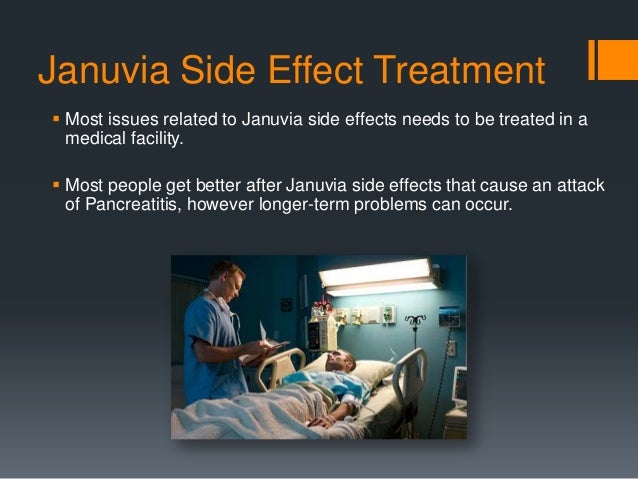 Januvia Side Effect Treatment

▪ Most issues related to Januvia side effects needs to be treated in a medical facility.

▪ Most people get better after Januvia side effects that cause an attack of Pancreatitis, however longer-term problems can occur.